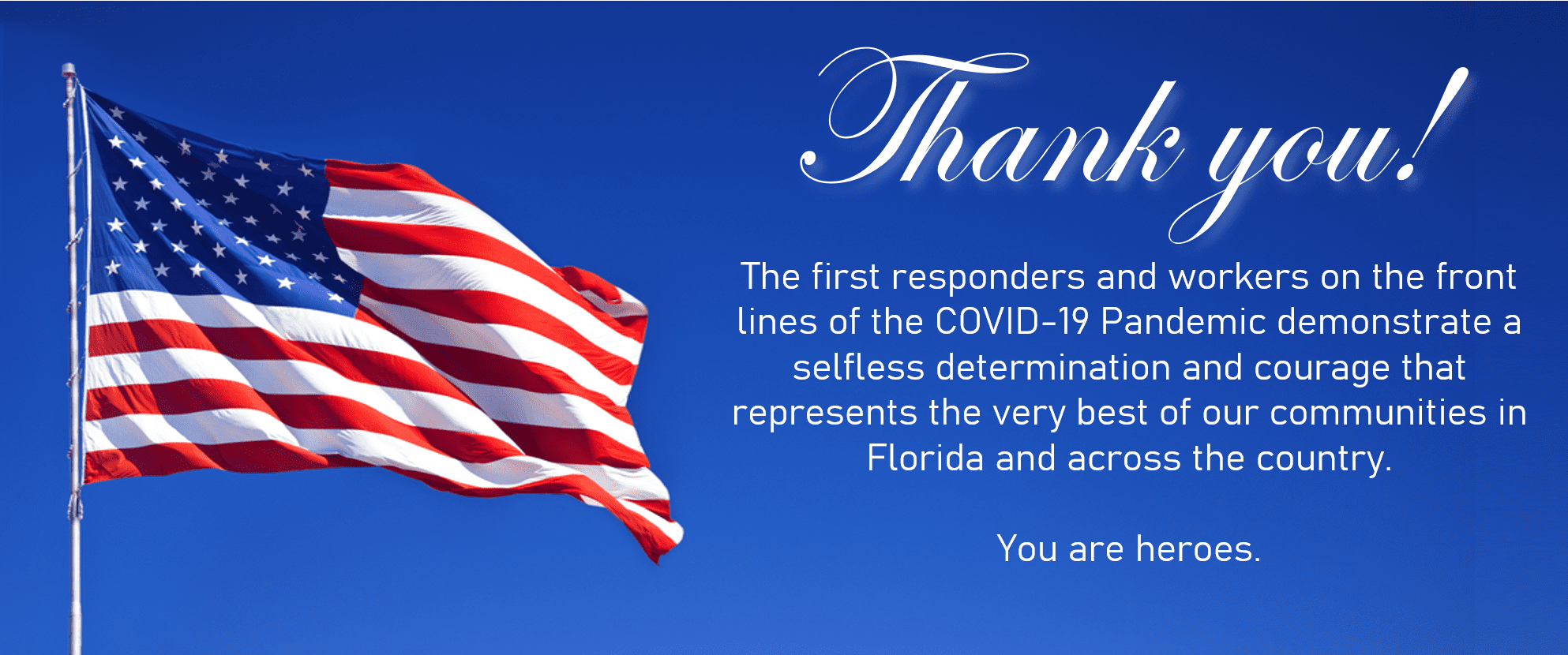 Thank you!

The first responders and workers on the front lines of the COVID-19 Pandemic demonstrate a selfless determination and courage that represents the very best of our communities in Florida and across the country.

You are heroes.